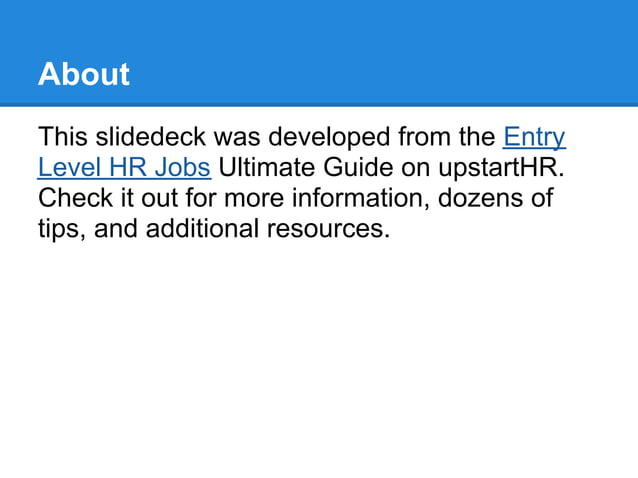 About

This slidedeck was developed from the Entry Level HR Jobs Ultimate Guide on upstartHR. Check it out for more information, dozens of tips, and additional resources.